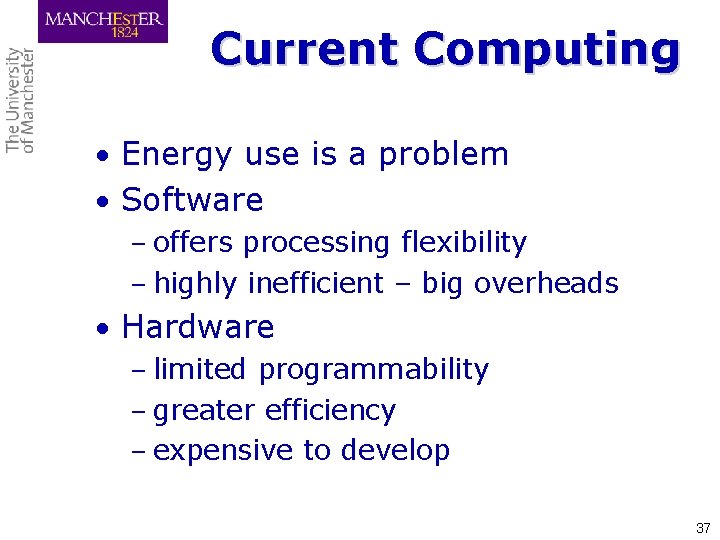 MANCHESTER
1824

The University
of Manchester

Current Computing

• Energy use is a problem
• Software
– offers processing flexibility
– highly inefficient – big overheads
• Hardware
– limited programmability
– greater efficiency
– expensive to develop

37